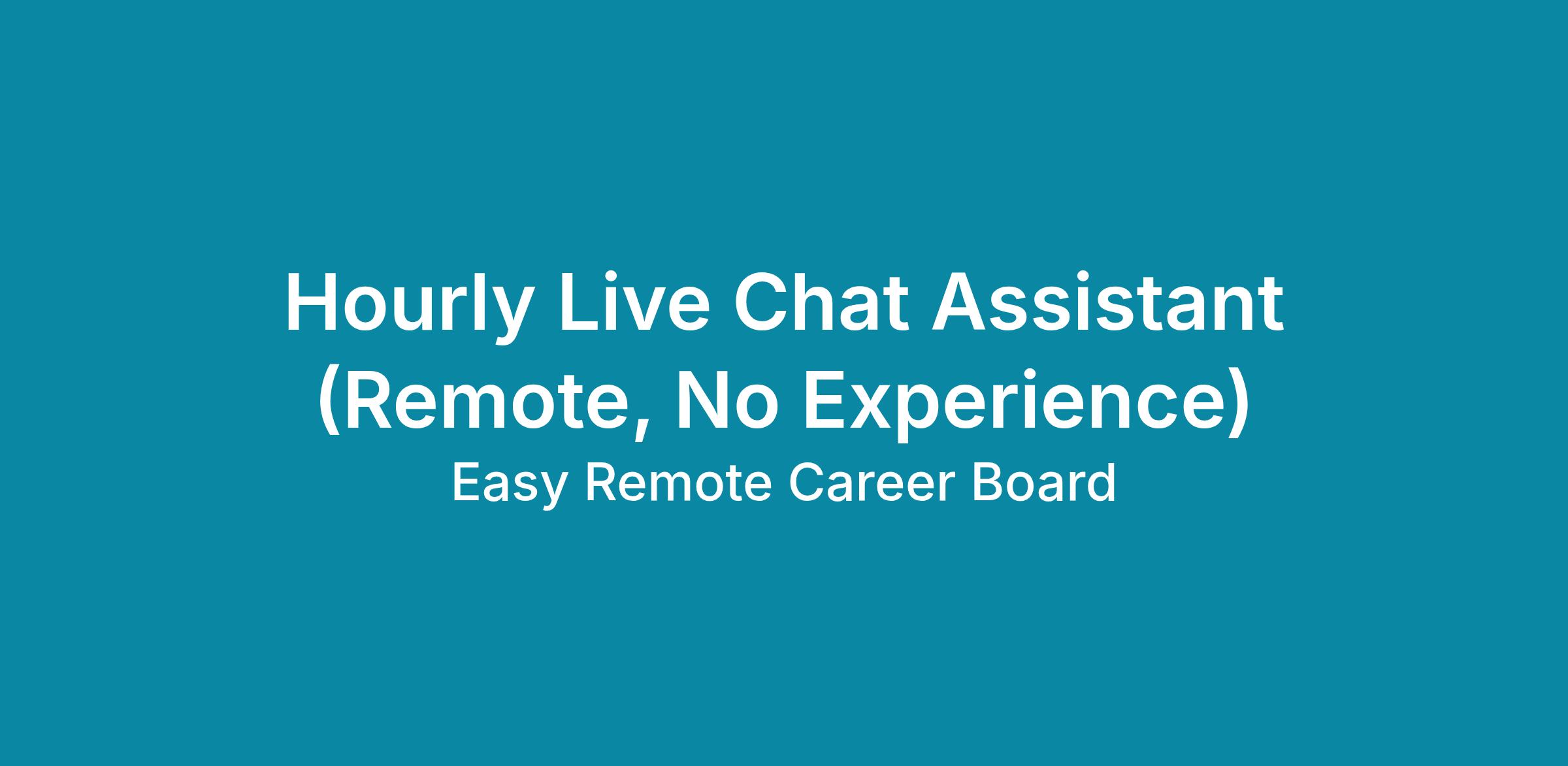 Hourly Live Chat Assistant (Remote, No Experience)

Easy Remote Career Board